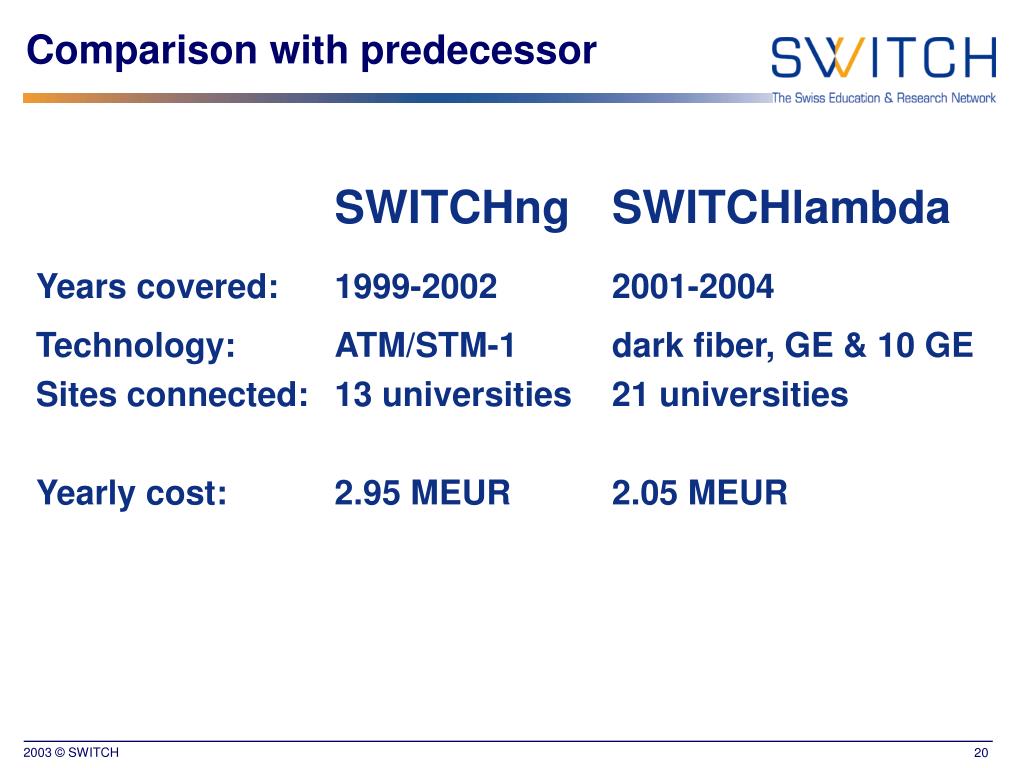 Comparison with predecessor

SWITCH
The Swiss Education & Research Network

| | SWITCHng | SWITCHlambda |
|---|---|---|
| Years covered: | 1999-2002 | 2001-2004 |
| Technology: | ATM/STM-1 | dark fiber, GE & 10 GE |
| Sites connected: | 13 universities | 21 universities |
| Yearly cost: | 2.95 MEUR | 2.05 MEUR |

2003 © SWITCH

20